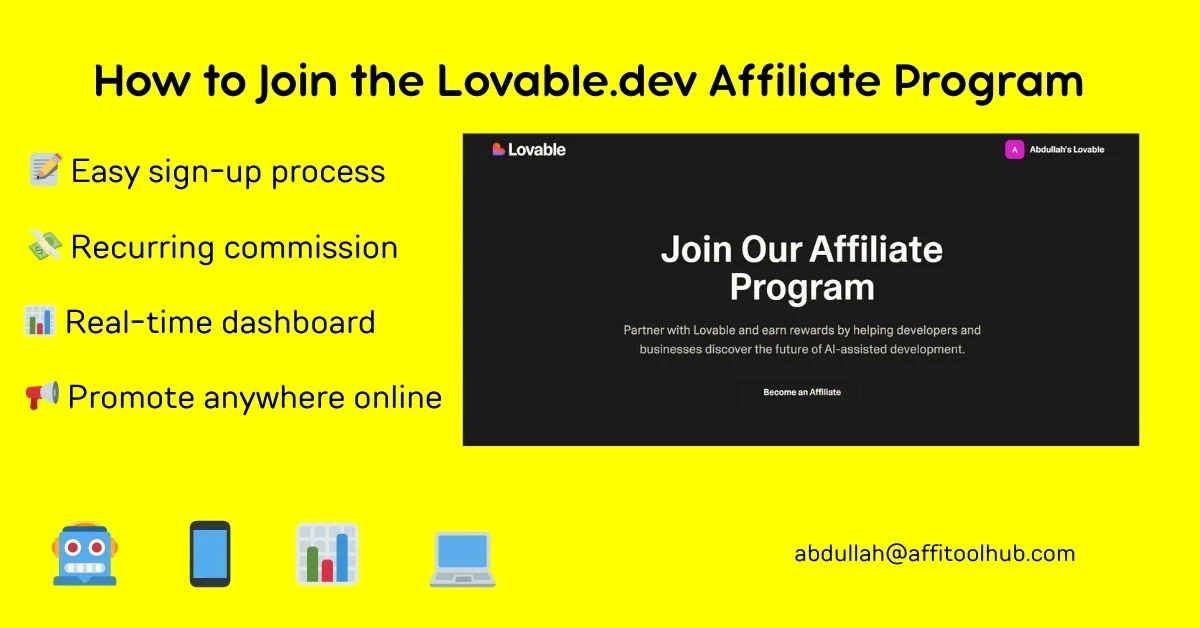 How to Join the Lovable.dev Affiliate Program

📝 Easy sign-up process

💸 Recurring commission

📊 Real-time dashboard

📢 Promote anywhere online

Lovable

A Abdullah's Lovable

Join Our Affiliate Program

Partner with Lovable and earn rewards by helping developers and businesses discover the future of AI-assisted development.

Become an Affiliate

abdullah@affitoolhub.com